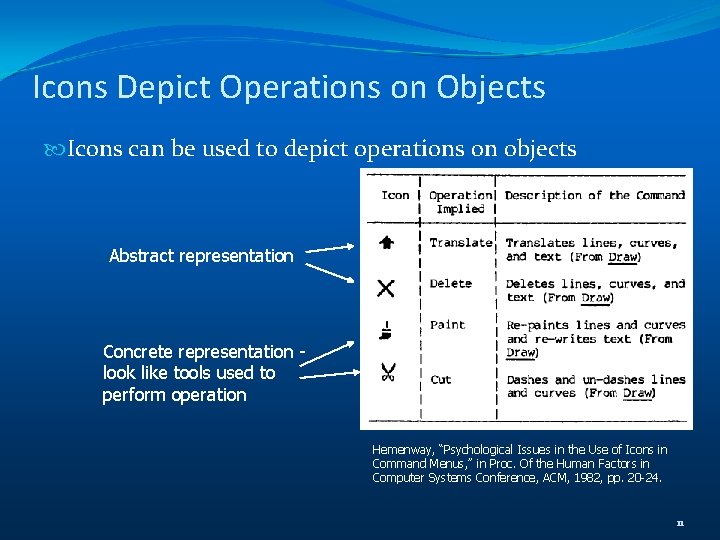 Icons Depict Operations on Objects

Icons can be used to depict operations on objects

Abstract representation

Concrete representation - look like tools used to perform operation

| Icon | Operation Implied | Description of the Command |
|---|---|---|
| | Translate | Translates lines, curves, and text (From Draw) |
| | Delete | Deletes lines, curves, and text (From Draw) |
| | Paint | Re-paints lines and curves and re-writes text (From Draw) |
| | Cut | Dashes and un-dashes lines and curves (From Draw) |

Hemenway, "Psychological Issues in the Use of Icons in Command Menus," in Proc. Of the Human Factors in Computer Systems Conference, ACM, 1982, pp. 20-24.

11